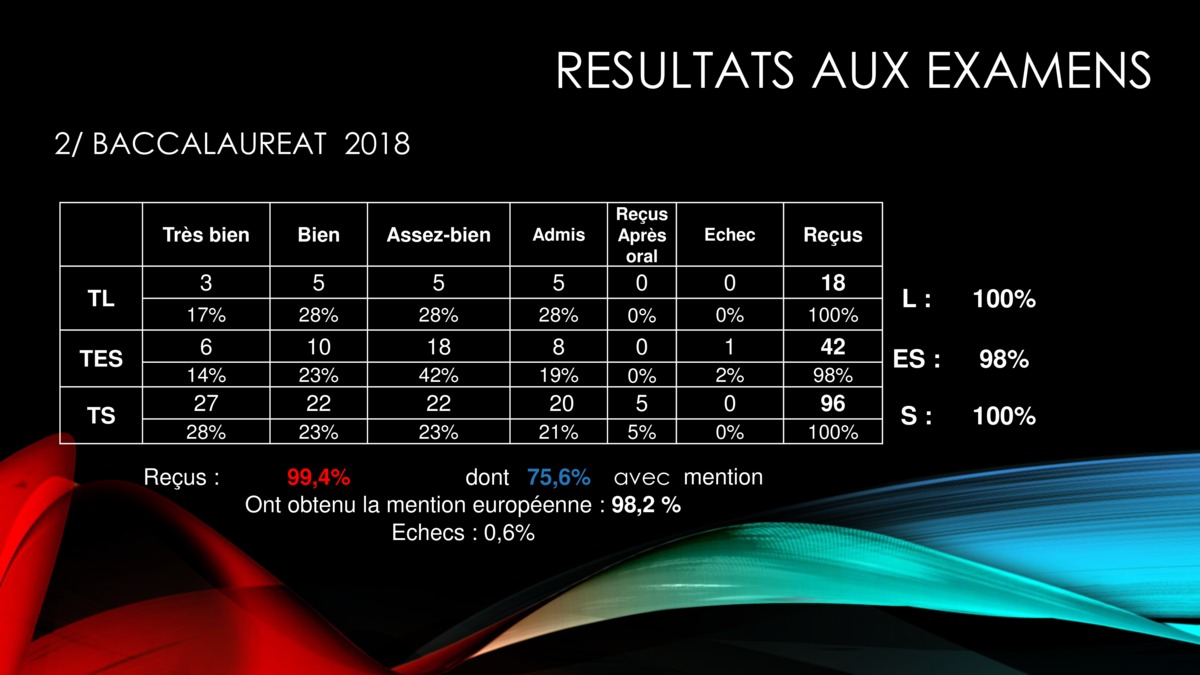 RESULTATS AUX EXAMENS

2/ BACCALAUREAT 2018

| | Très bien | Bien | Assez-bien | Admis | Reçus Après oral | Echec | Reçus |
|---|---|---|---|---|---|---|---|
| TL | 3 | 5 | 5 | 5 | 0 | 0 | 18 |
| | 17% | 28% | 28% | 28% | 0% | 0% | 100% |
| TES | 6 | 10 | 18 | 8 | 0 | 1 | 42 |
| | 14% | 23% | 42% | 19% | 0% | 2% | 98% |
| TS | 27 | 22 | 22 | 20 | 5 | 0 | 96 |
| | 28% | 23% | 23% | 21% | 5% | 0% | 100% |

L : 100%
ES : 98%
S : 100%

Reçus : 99,4% dont 75,6% avec mention
Ont obtenu la mention européenne : 98,2 %
Echecs : 0,6%